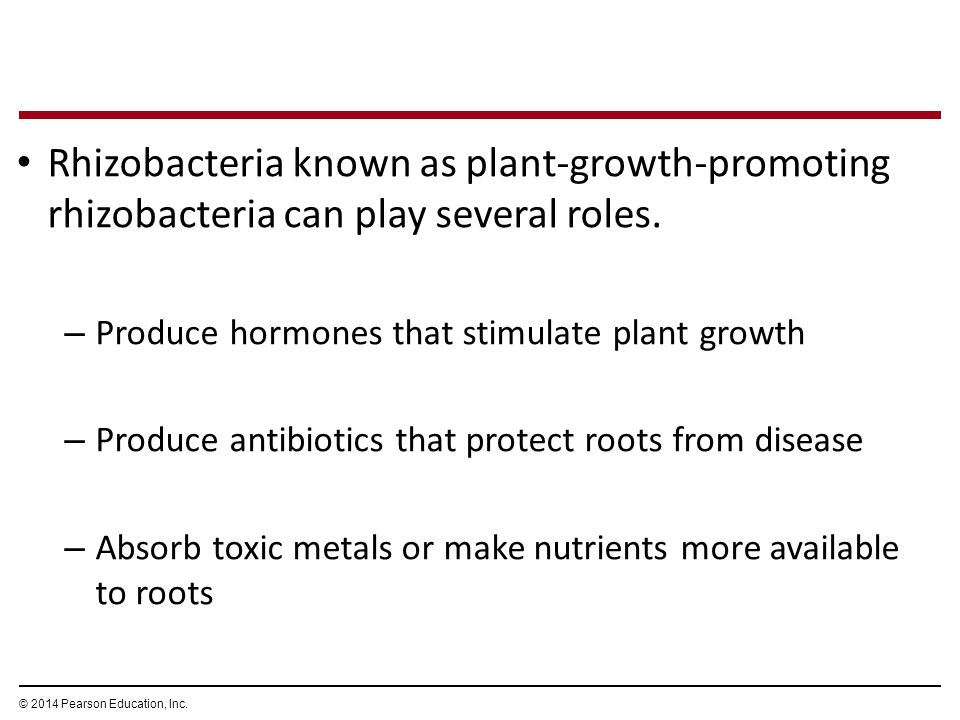 • Rhizobacteria known as plant-growth-promoting rhizobacteria can play several roles.

– Produce hormones that stimulate plant growth

– Produce antibiotics that protect roots from disease

– Absorb toxic metals or make nutrients more available to roots

© 2014 Pearson Education, Inc.